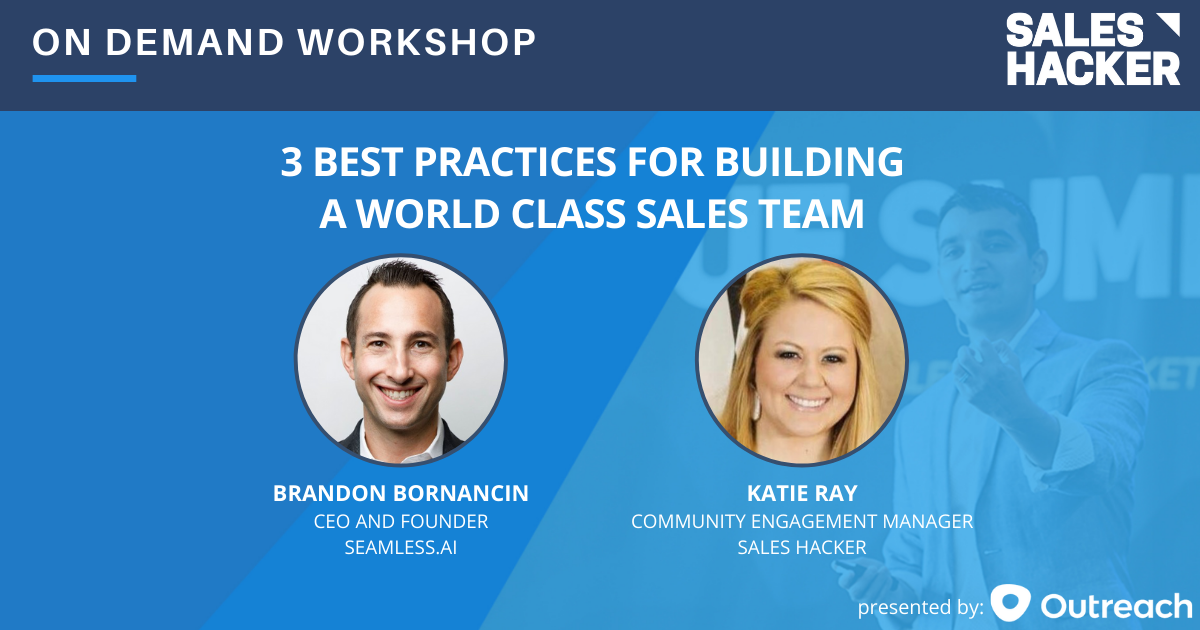 ON DEMAND WORKSHOP

SALES HACKER

3 BEST PRACTICES FOR BUILDING A WORLD CLASS SALES TEAM

BRANDON BORNANCIN
CEO AND FOUNDER
SEAMLESS.AI

KATIE RAY
COMMUNITY ENGAGEMENT MANAGER
SALES HACKER

presented by: Outreach